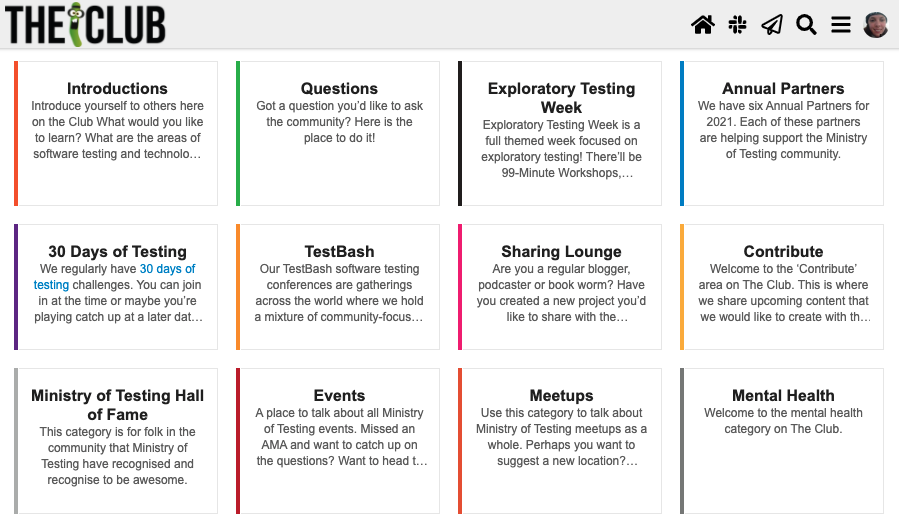 THE CLUB

Introductions
Introduce yourself to others here on the Club What would you like to learn? What are the areas of software testing and technolo…

Questions
Got a question you'd like to ask the community? Here is the place to do it!

Exploratory Testing Week
Exploratory Testing Week is a full themed week focused on exploratory testing! There'll be 99-Minute Workshops,…

Annual Partners
We have six Annual Partners for 2021. Each of these partners are helping support the Ministry of Testing community.

30 Days of Testing
We regularly have 30 days of testing challenges. You can join in at the time or maybe you're playing catch up at a later dat…

TestBash
Our TestBash software testing conferences are gatherings across the world where we hold a mixture of community-focus…

Sharing Lounge
Are you a regular blogger, podcaster or book worm? Have you created a new project you'd like to share with the…

Contribute
Welcome to the 'Contribute' area on The Club. This is where we share upcoming content that we would like to create with th…

Ministry of Testing Hall of Fame
This category is for folk in the community that Ministry of Testing have recognised and recognise to be awesome.

Events
A place to talk about all Ministry of Testing events. Missed an AMA and want to catch up on the questions? Want to head t…

Meetups
Use this category to talk about Ministry of Testing meetups as a whole. Perhaps you want to suggest a new location?…

Mental Health
Welcome to the mental health category on The Club.